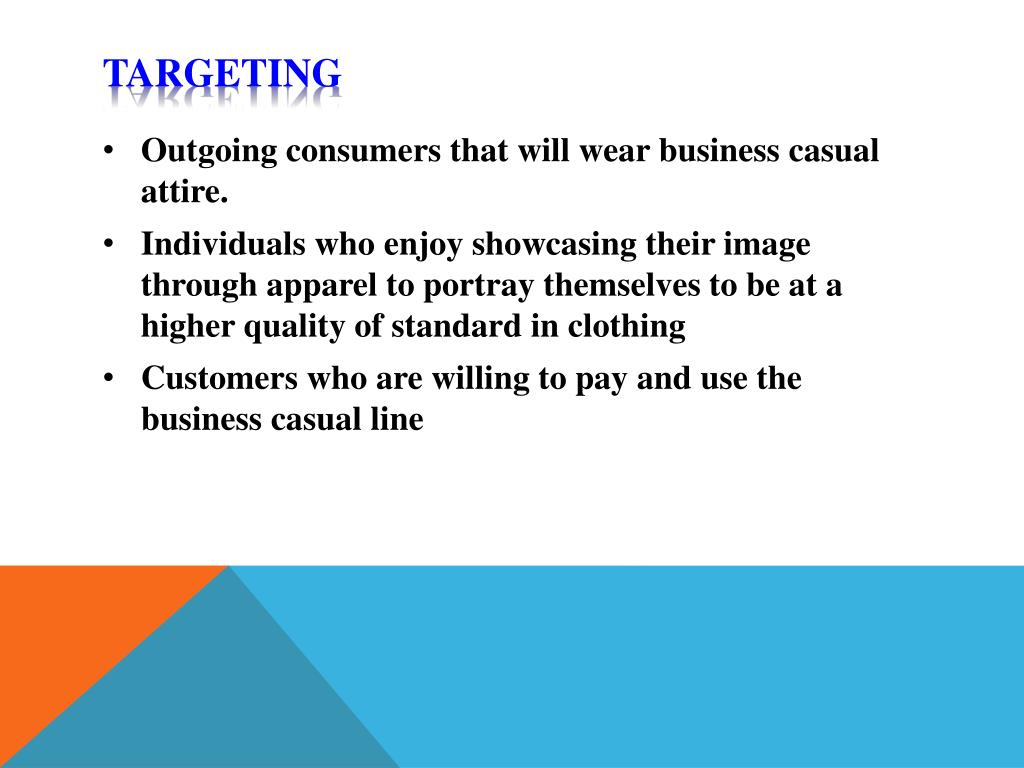 TARGETING

• Outgoing consumers that will wear business casual attire.

• Individuals who enjoy showcasing their image through apparel to portray themselves to be at a higher quality of standard in clothing

• Customers who are willing to pay and use the business casual line